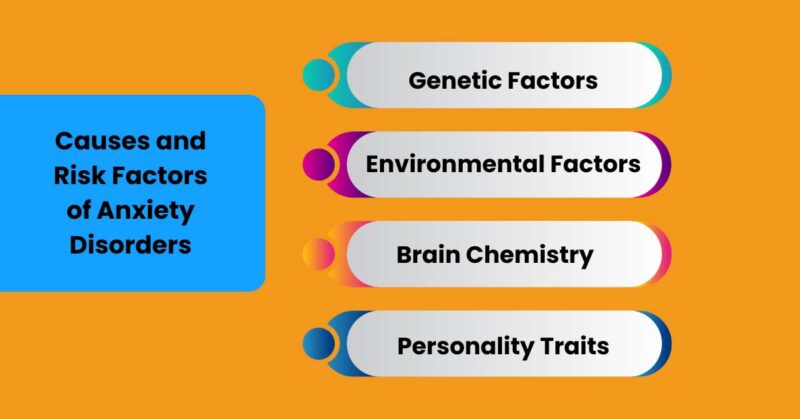 Causes and Risk Factors of Anxiety Disorders

Genetic Factors

Environmental Factors

Brain Chemistry

Personality Traits